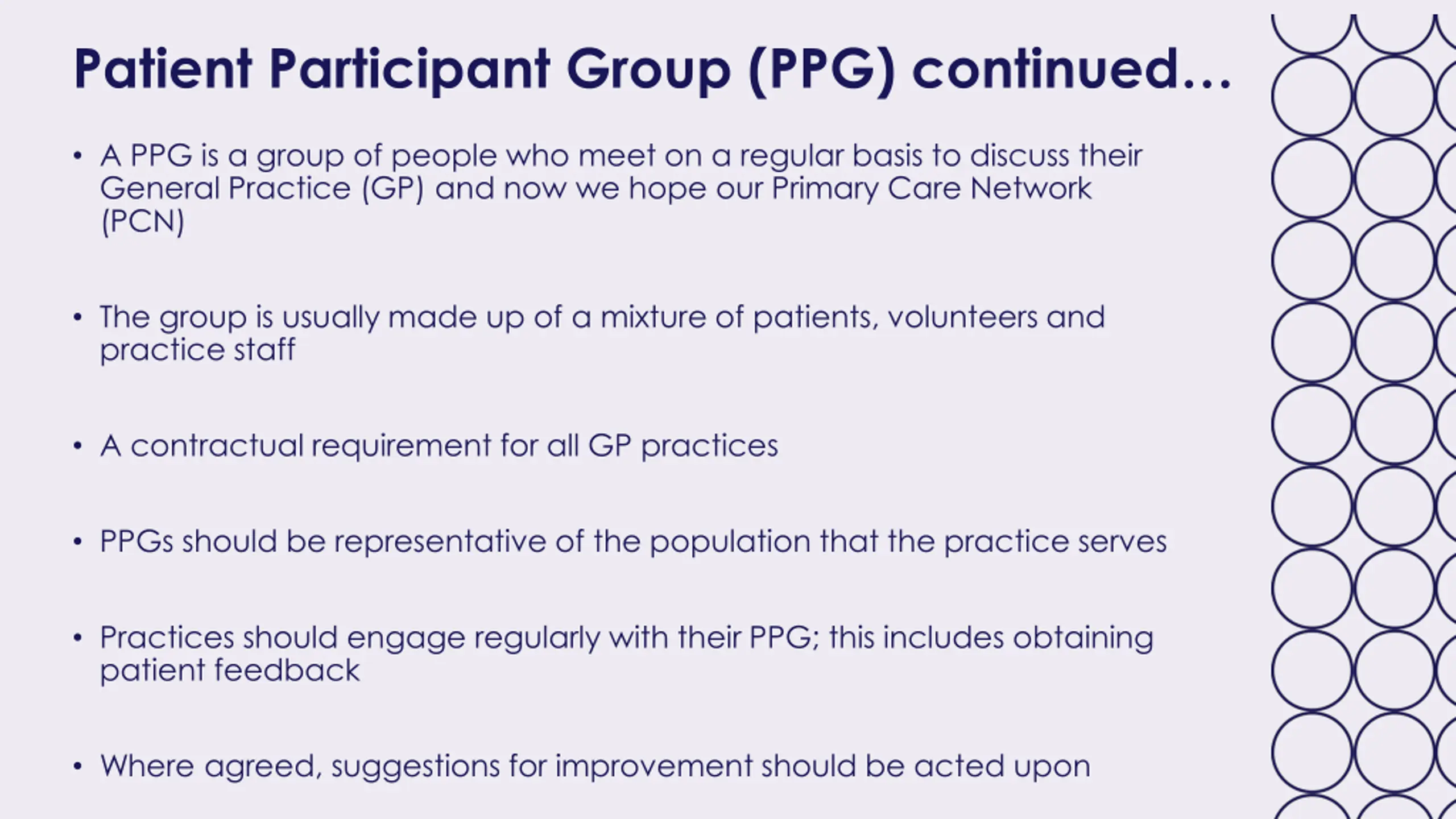 Patient Participant Group (PPG) continued…

• A PPG is a group of people who meet on a regular basis to discuss their General Practice (GP) and now we hope our Primary Care Network (PCN)

• The group is usually made up of a mixture of patients, volunteers and practice staff

• A contractual requirement for all GP practices

• PPGs should be representative of the population that the practice serves

• Practices should engage regularly with their PPG; this includes obtaining patient feedback

• Where agreed, suggestions for improvement should be acted upon